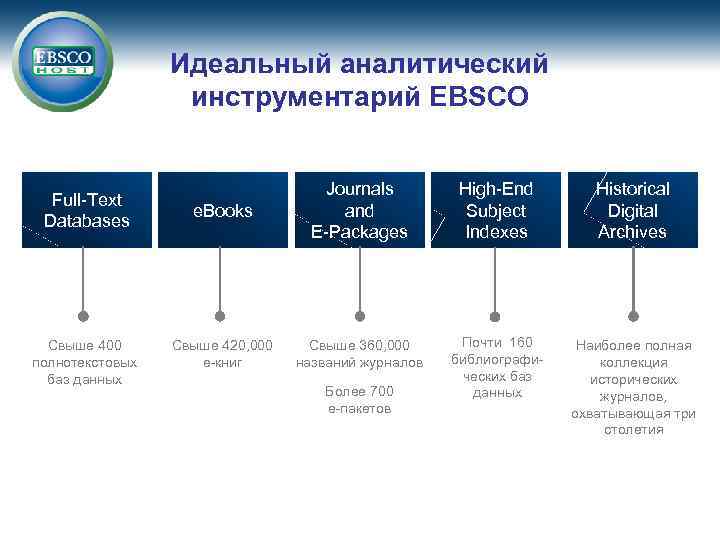 EBSCO HOST

Идеальный аналитический инструментарий EBSCO

Full-Text Databases

eBooks

Journals and E-Packages

High-End Subject Indexes

Historical Digital Archives

Свыше 400 полнотекстовых баз данных

Свыше 420,000 е-книг

Свыше 360,000 названий журналов

Более 700 е-пакетов

Почти 160 библиографических баз данных

Наиболее полная коллекция исторических журналов, охватывающая три столетия